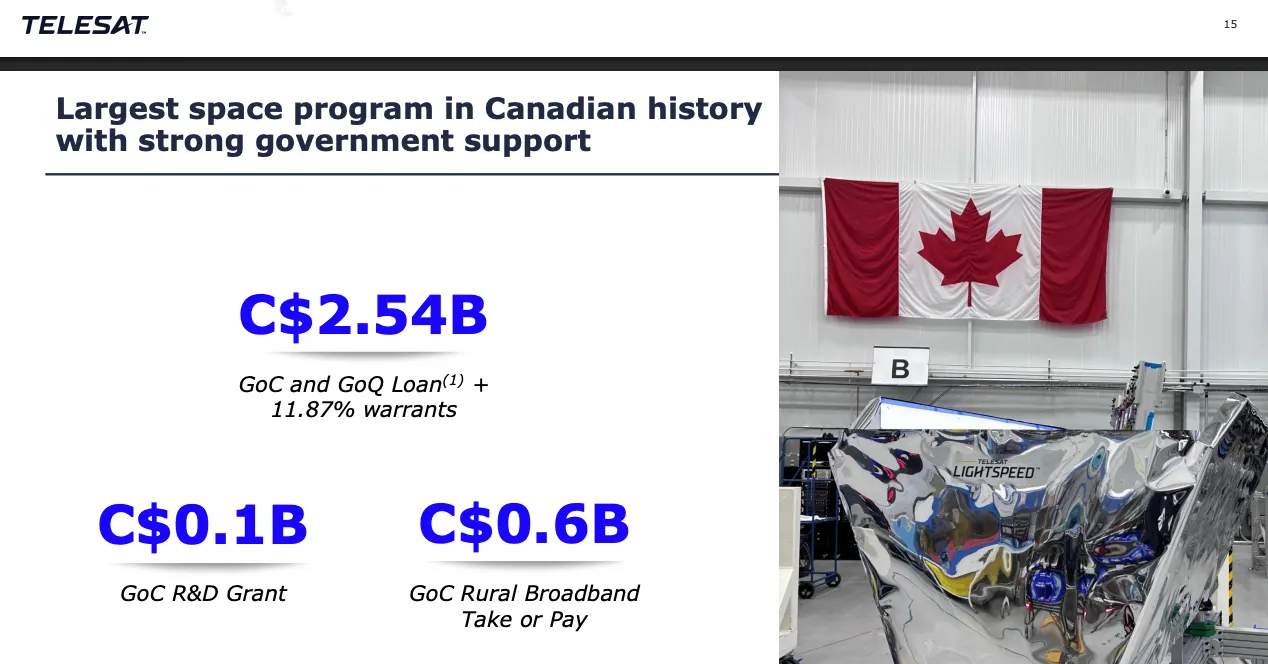 TELESAT

15

Largest space program in Canadian history with strong government support

C$2.54B

GoC and GoQ Loan$^{(1)}$ + 11.87% warrants

C$0.1B

GoC R&D Grant

C$0.6B

GoC Rural Broadband Take or Pay

B

TELESAT LIGHTSPEED